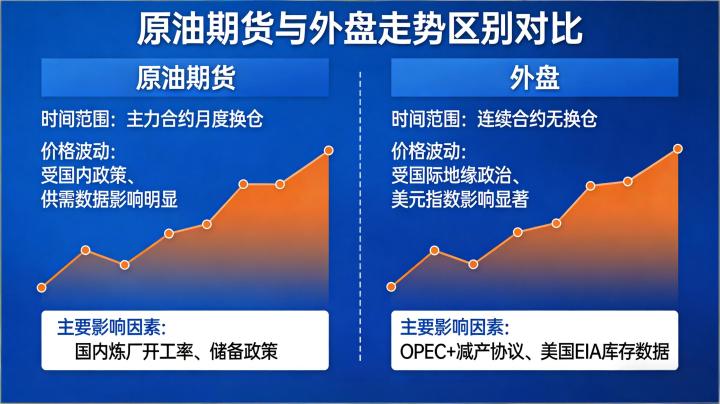 原油期货与外盘走势区别对比

原油期货

时间范围：主力合约月度换仓

价格波动：
受国内政策、
供需数据影响明显

主要影响因素：
国内炼厂开工率、储备政策

外盘

时间范围：连续合约无换仓

价格波动：
受国际地缘政治、
美元指数影响显著

主要影响因素：
OPEC+减产协议、美国EIA库存数据